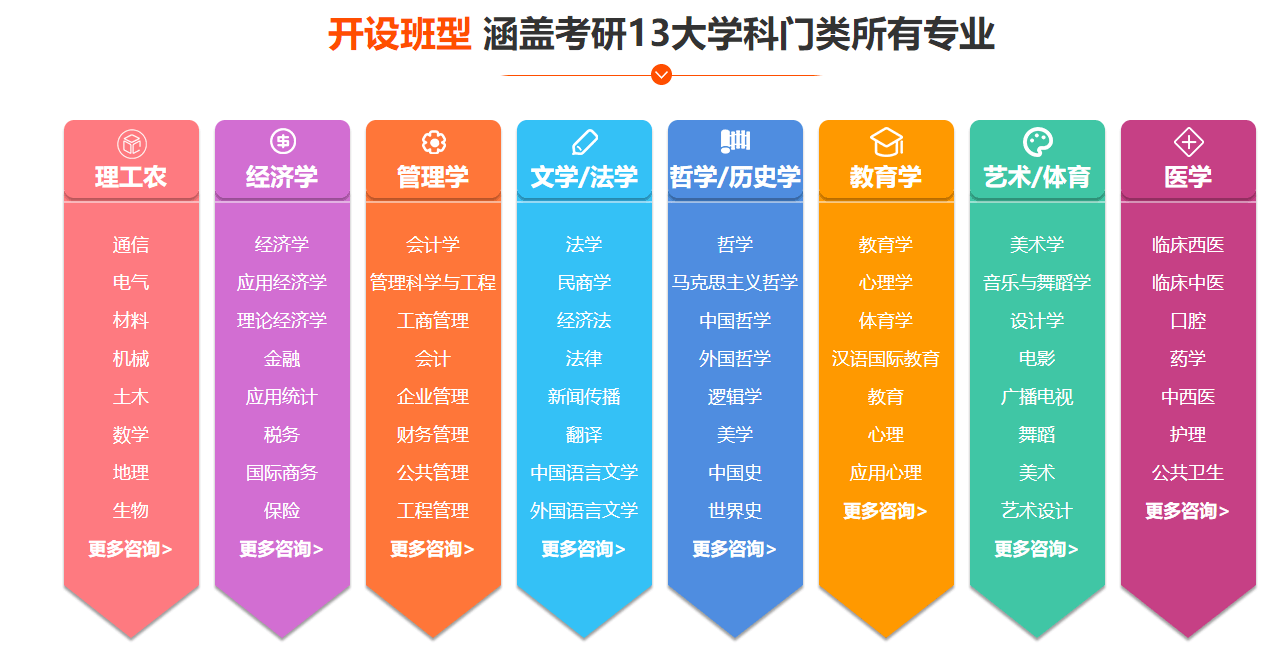 开设班型 涵盖考研13大学科门类所有专业

理工农
通信
电气
材料
机械
土木
数学
地理
生物
更多咨询>

经济学
经济学
应用经济学
理论经济学
金融
应用统计
税务
国际商务
保险
更多咨询>

管理学
会计学
管理科学与工程
工商管理
会计
企业管理
财务管理
公共管理
工程管理
更多咨询>

文学/法学
法学
民商学
经济法
法律
新闻传播
翻译
中国语言文学
外国语言文学
更多咨询>

哲学/历史学
哲学
马克思主义哲学
中国哲学
外国哲学
逻辑学
美学
中国史
世界史
更多咨询>

教育学
教育学
心理学
体育学
汉语国际教育
教育
心理
应用心理
更多咨询>

艺术/体育
美术学
音乐与舞蹈学
设计学
电影
广播电视
舞蹈
美术
艺术设计
更多咨询>

医学
临床西医
临床中医
口腔
药学
中西医
护理
公共卫生
更多咨询>